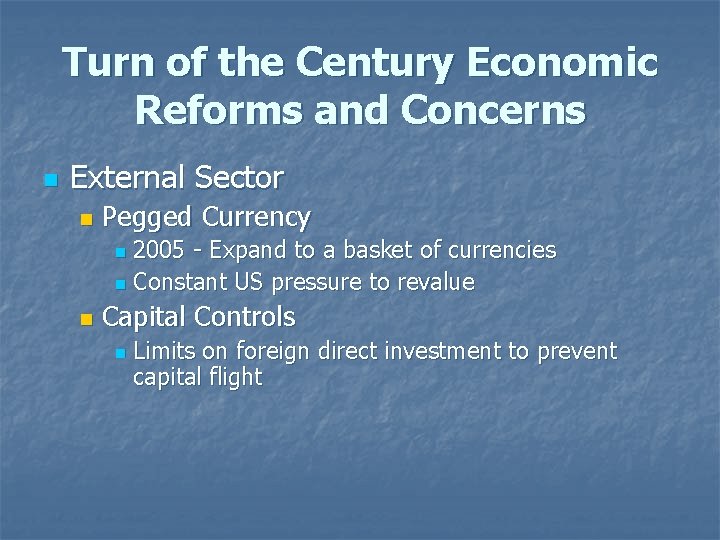 Turn of the Century Economic Reforms and Concerns

External Sector
Pegged Currency
2005 - Expand to a basket of currencies
Constant US pressure to revalue
Capital Controls
Limits on foreign direct investment to prevent capital flight